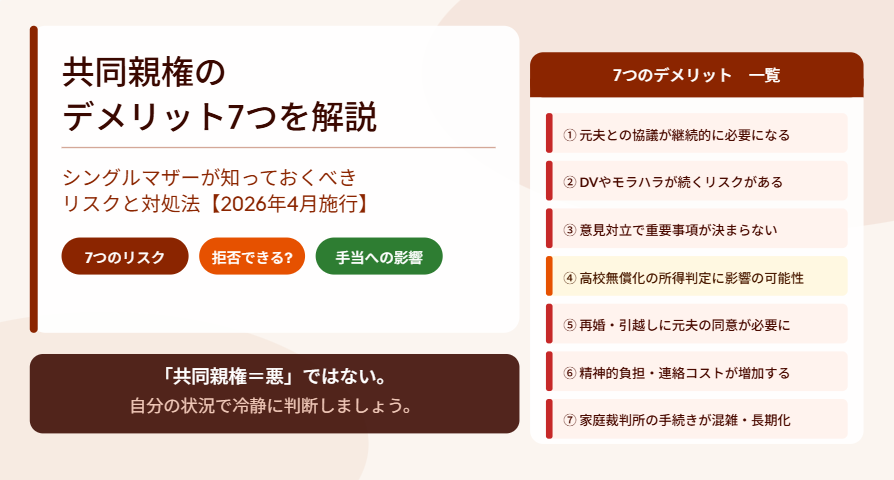 共同親権の
デメリット7つを解説

シングルマザーが知っておくべき
リスクと対処法【2026年4月施行】

7つのリスク

拒否できる?

手当への影響

「共同親権＝悪」ではない。
自分の状況で冷静に判断しましょう。

7つのデメリット　一覧

① 元夫との協議が継続的に必要になる

② DVやモラハラが続くリスクがある

③ 意見対立で重要事項が決まらない

④ 高校無償化の所得判定に影響の可能性

⑤ 再婚・引越しに元夫の同意が必要に

⑥ 精神的負担・連絡コストが増加する

⑦ 家庭裁判所の手続きが混雑・長期化